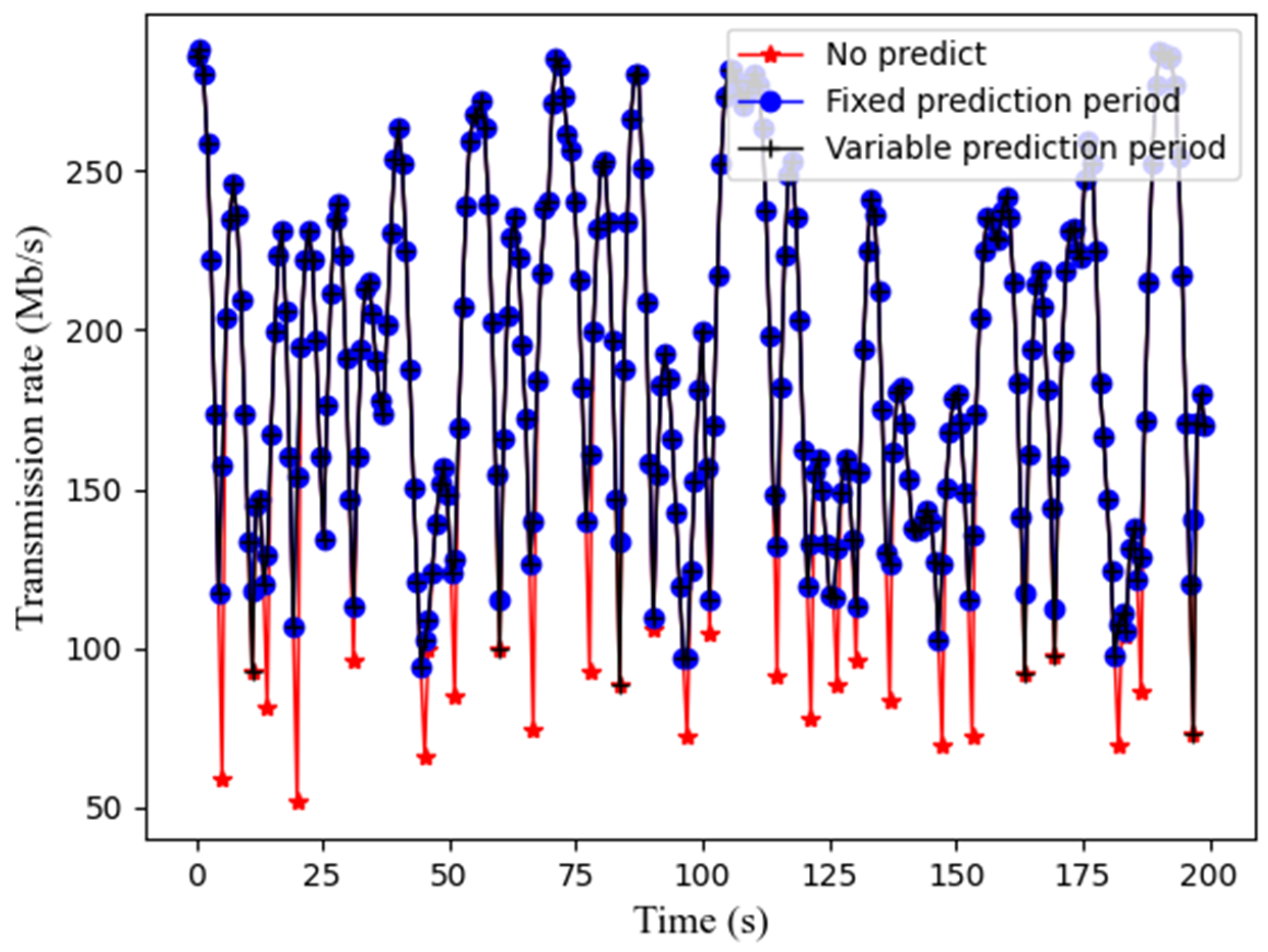 No predict
Fixed prediction period
Variable prediction period

Transmission rate (Mb/s)

250
200
150
100
50

0
25
50
75
100
125
150
175
200

Time (s)